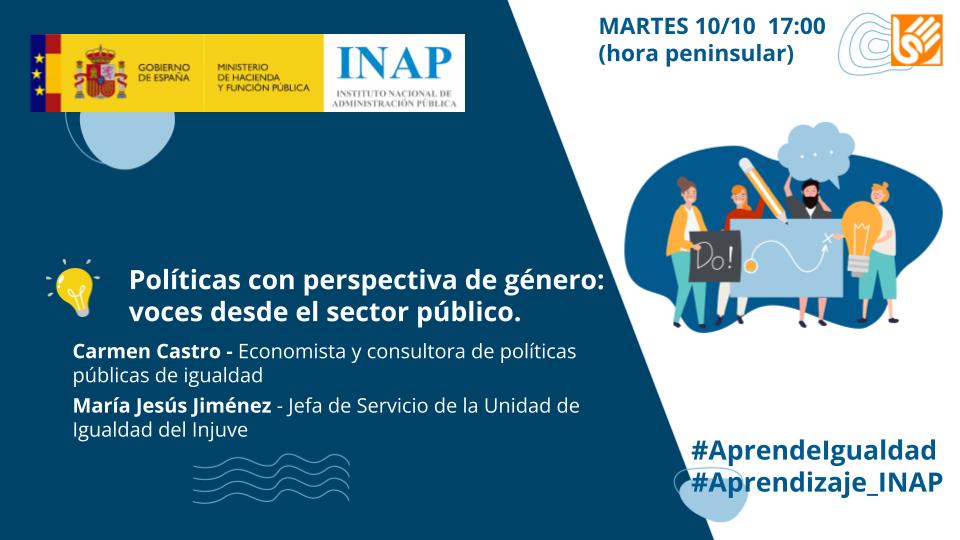 GOBIERNO DE ESPAÑA

MINISTERIO DE HACIENDA Y FUNCIÓN PÚBLICA

INAP
INSTITUTO NACIONAL DE ADMINISTRACIÓN PÚBLICA

MARTES 10/10 17:00
(hora peninsular)

Do!

Políticas con perspectiva de género: voces desde el sector público.

Carmen Castro - Economista y consultora de políticas públicas de igualdad

María Jesús Jiménez - Jefa de Servicio de la Unidad de Igualdad del Injuve

#AprendeIgualdad
#Aprendizaje_INAP